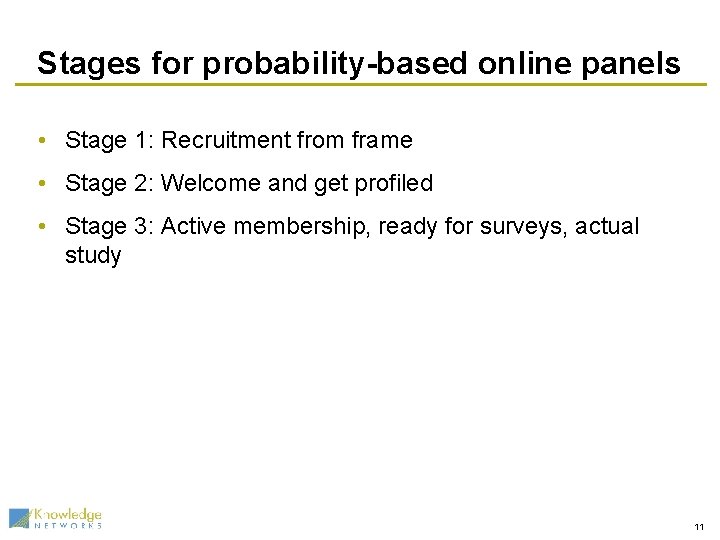 Stages for probability-based online panels

• Stage 1: Recruitment from frame

• Stage 2: Welcome and get profiled

• Stage 3: Active membership, ready for surveys, actual study

Knowledge NETWORKS

11